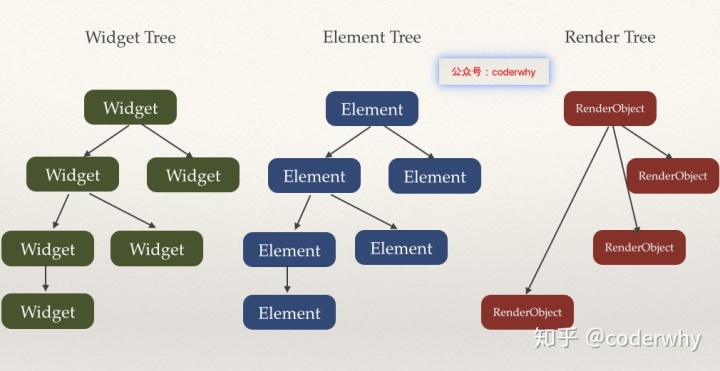 Widget Tree

Widget

Widget

Widget

Widget

Widget

Widget

Element Tree

公众号：coderwhy

Element

Element

Element

Element

Element

Element

Render Tree

RenderObject

RenderObject

RenderObject

RenderObject

知乎 @coderwhy